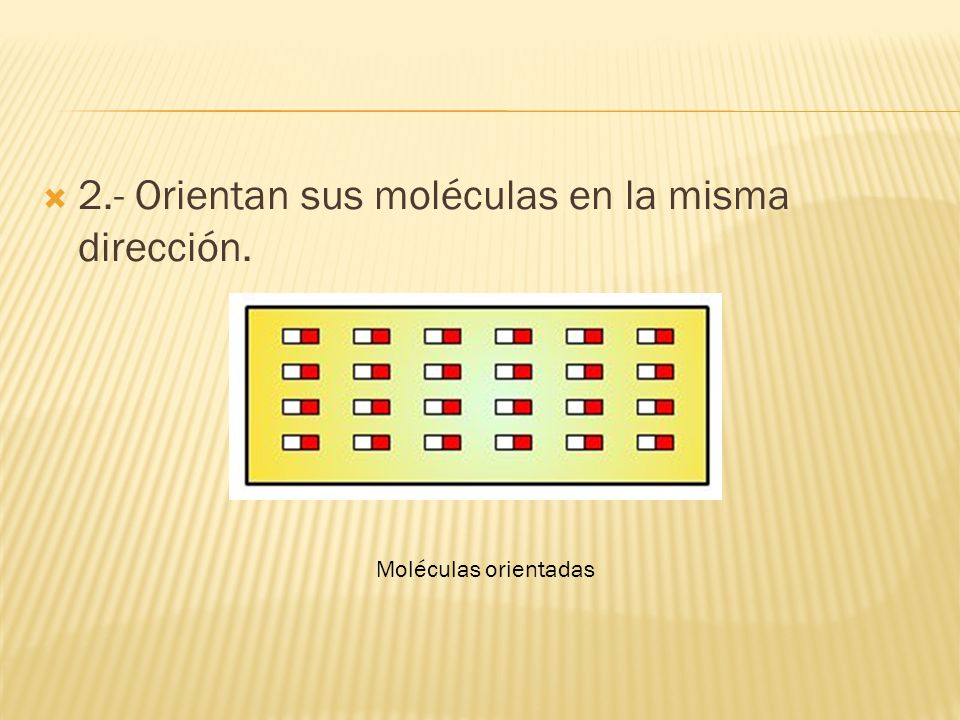 2.- Orientan sus moléculas en la misma dirección.

Moléculas orientadas